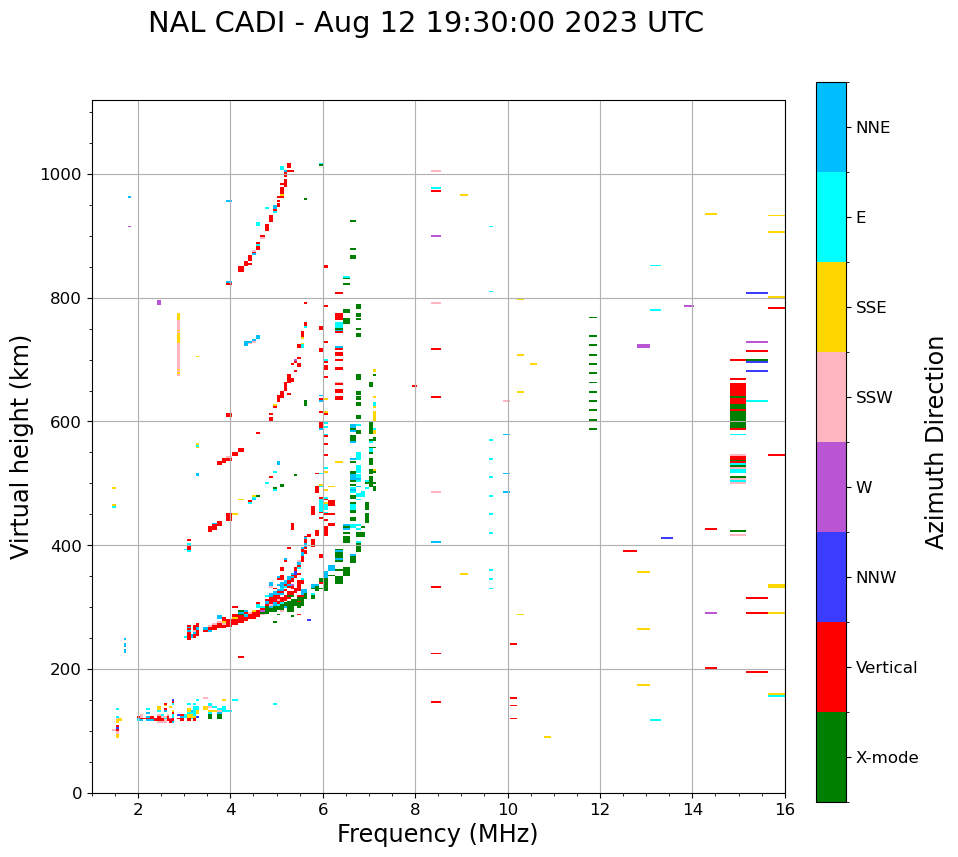 NAL CADI - Aug 12 19:30:00 2023 UTC

Virtual height (km)

1000
800
600
400
200
0

2
4
6
8
10
12
14
16

Frequency (MHz)

NNE
E
SSE
SSW
W
NNW
Vertical
X-mode

Azimuth Direction